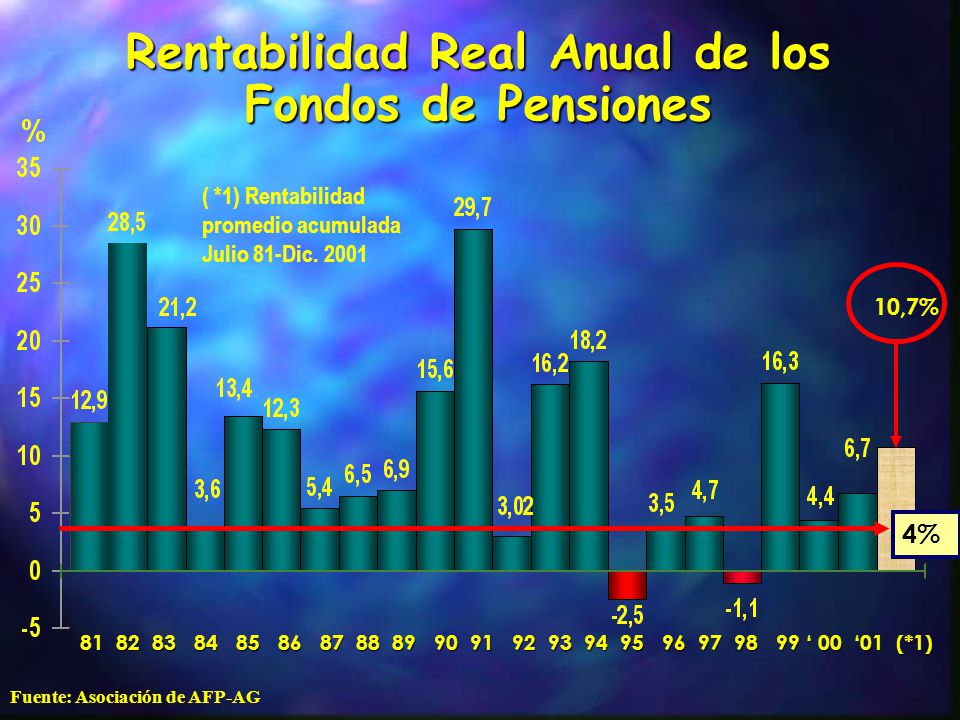 Rentabilidad Real Anual de los Fondos de Pensiones

%
35
30
25
20
15
10
5
0
-5

( *1) Rentabilidad promedio acumulada Julio 81-Dic. 2001

12,9
28,5
21,2
3,6
13,4
12,3
5,4
6,5
6,9
15,6
29,7
3,02
16,2
18,2
-2,5
3,5
4,7
-1,1
16,3
4,4
6,7
10,7%
4%

81 82 83 84 85 86 87 88 89 90 91 92 93 94 95 96 97 98 99 ‘ 00 ‘01 (*1)

Fuente: Asociación de AFP-AG